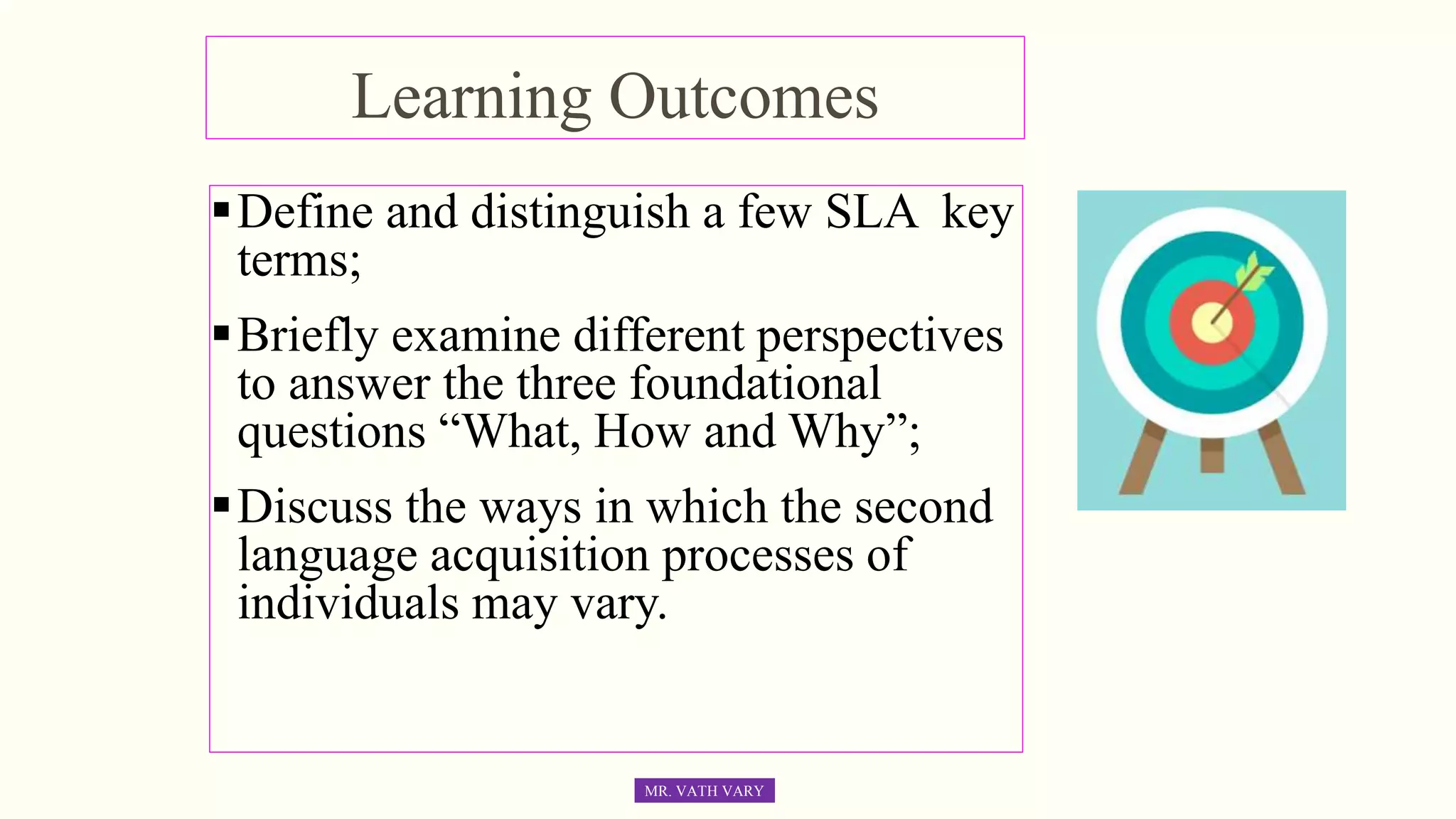 Learning Outcomes

▪ Define and distinguish a few SLA key terms;

▪ Briefly examine different perspectives to answer the three foundational questions “What, How and Why”;

▪ Discuss the ways in which the second language acquisition processes of individuals may vary.

MR. VATH VARY